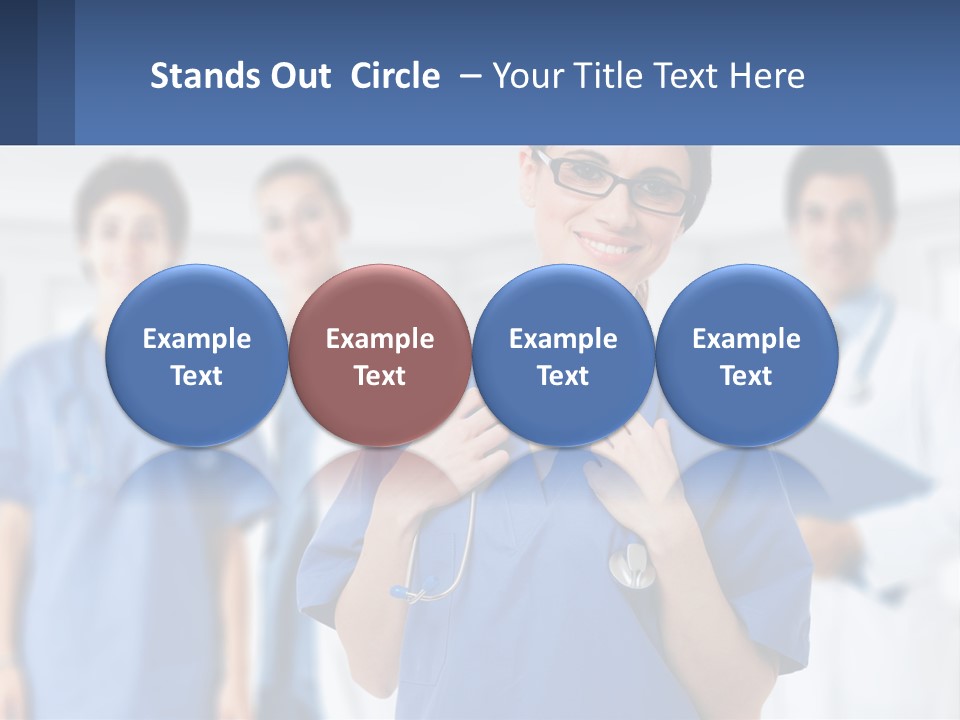 Stands Out Circle – Your Title Text Here

Example Text

Example Text

Example Text

Example Text